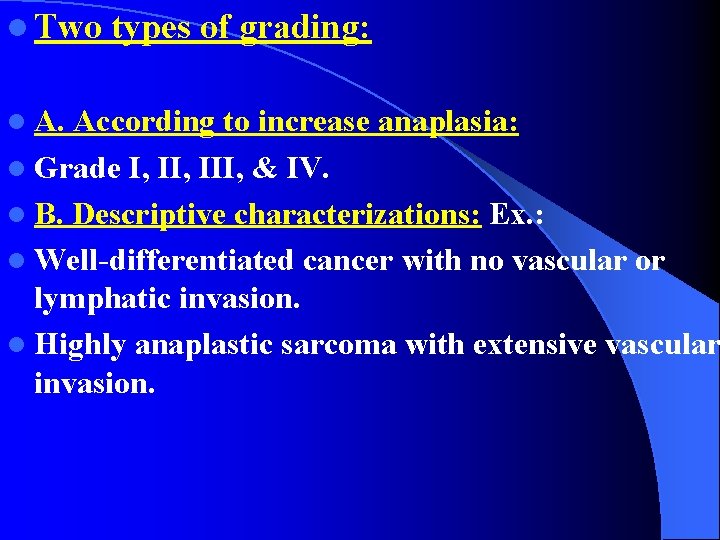 Two types of grading:

A. According to increase anaplasia:

Grade I, II, III, & IV.

B. Descriptive characterizations: Ex.:

Well-differentiated cancer with no vascular or lymphatic invasion.

Highly anaplastic sarcoma with extensive vascular invasion.